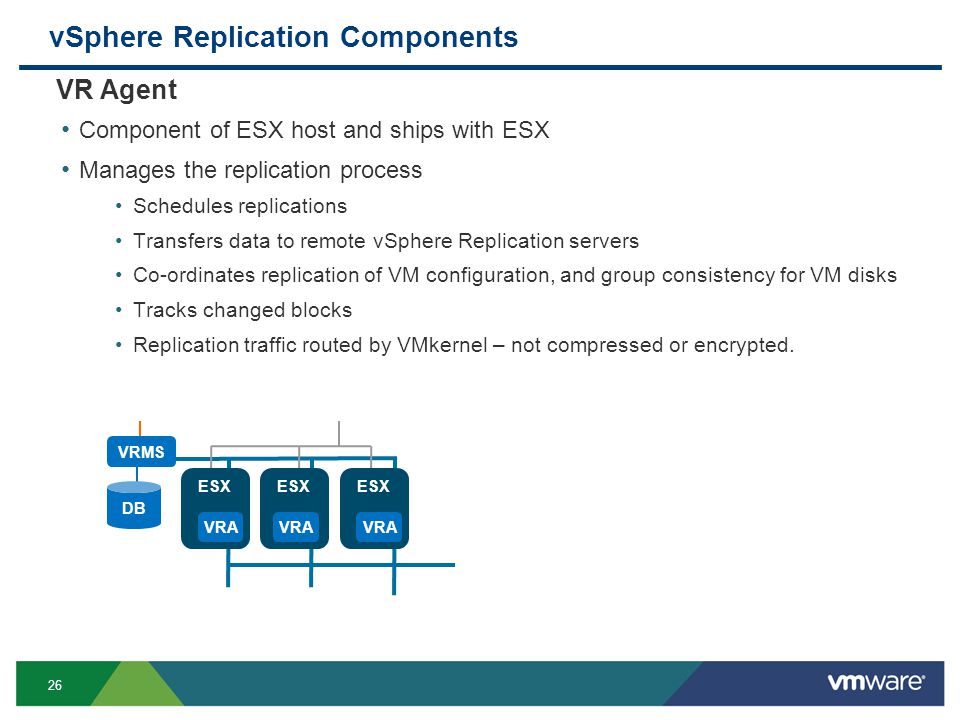 vSphere Replication Components

VR Agent

• Component of ESX host and ships with ESX

• Manages the replication process

• Schedules replications

• Transfers data to remote vSphere Replication servers

• Co-ordinates replication of VM configuration, and group consistency for VM disks

• Tracks changed blocks

• Replication traffic routed by VMkernel – not compressed or encrypted.

VRMS

DB

ESX

VRA

ESX

VRA

ESX

VRA

26

vmware®